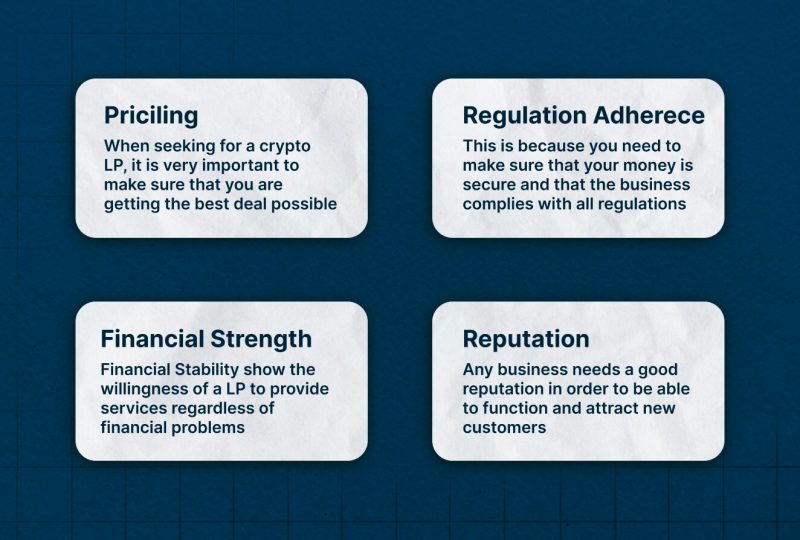 Priciling

When seeking for a crypto LP, it is very important to make sure that you are getting the best deal possible

Regulation Adherece

This is because you need to make sure that your money is secure and that the business complies with all regulations

Financial Strength

Financial Stability show the willingness of a LP to provide services regardless of financial problems

Reputation

Any business needs a good reputation in order to be able to function and attract new customers